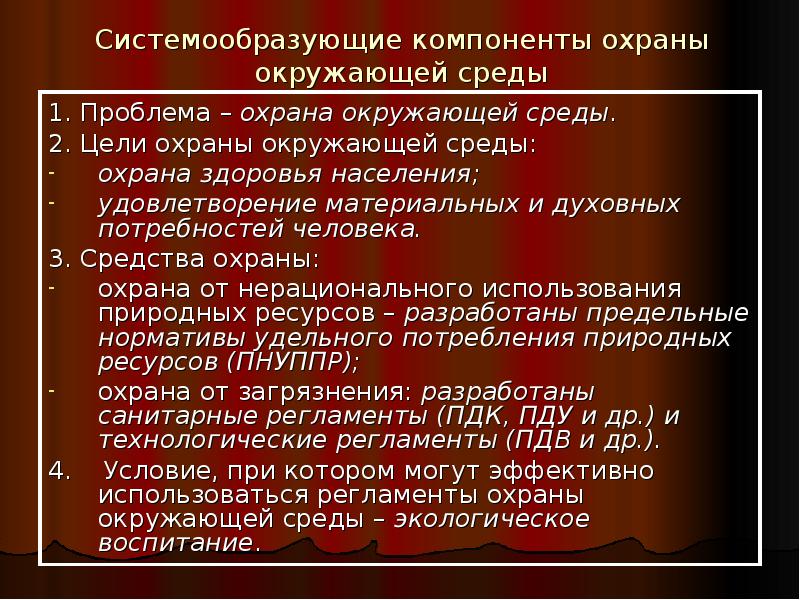 Системообразующие компоненты охраны окружающей среды

1. Проблема – охрана окружающей среды.
2. Цели охраны окружающей среды:
- охрана здоровья населения;
- удовлетворение материальных и духовных потребностей человека.
3. Средства охраны:
- охрана от нерационального использования природных ресурсов – разработаны предельные нормативы удельного потребления природных ресурсов (ПНУППР);
- охрана от загрязнения: разработаны санитарные регламенты (ПДК, ПДУ и др.) и технологические регламенты (ПДВ и др.).
4. Условие, при котором могут эффективно использоваться регламенты охраны окружающей среды – экологическое воспитание.